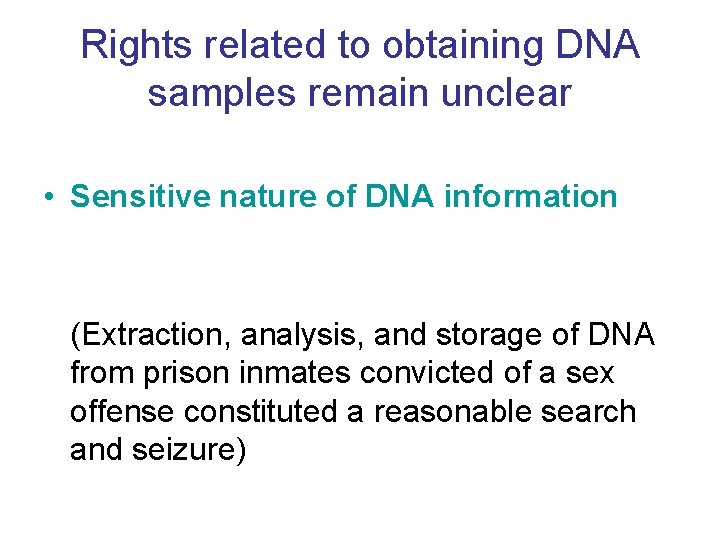 Rights related to obtaining DNA samples remain unclear

• Sensitive nature of DNA information

(Extraction, analysis, and storage of DNA from prison inmates convicted of a sex offense constituted a reasonable search and seizure)